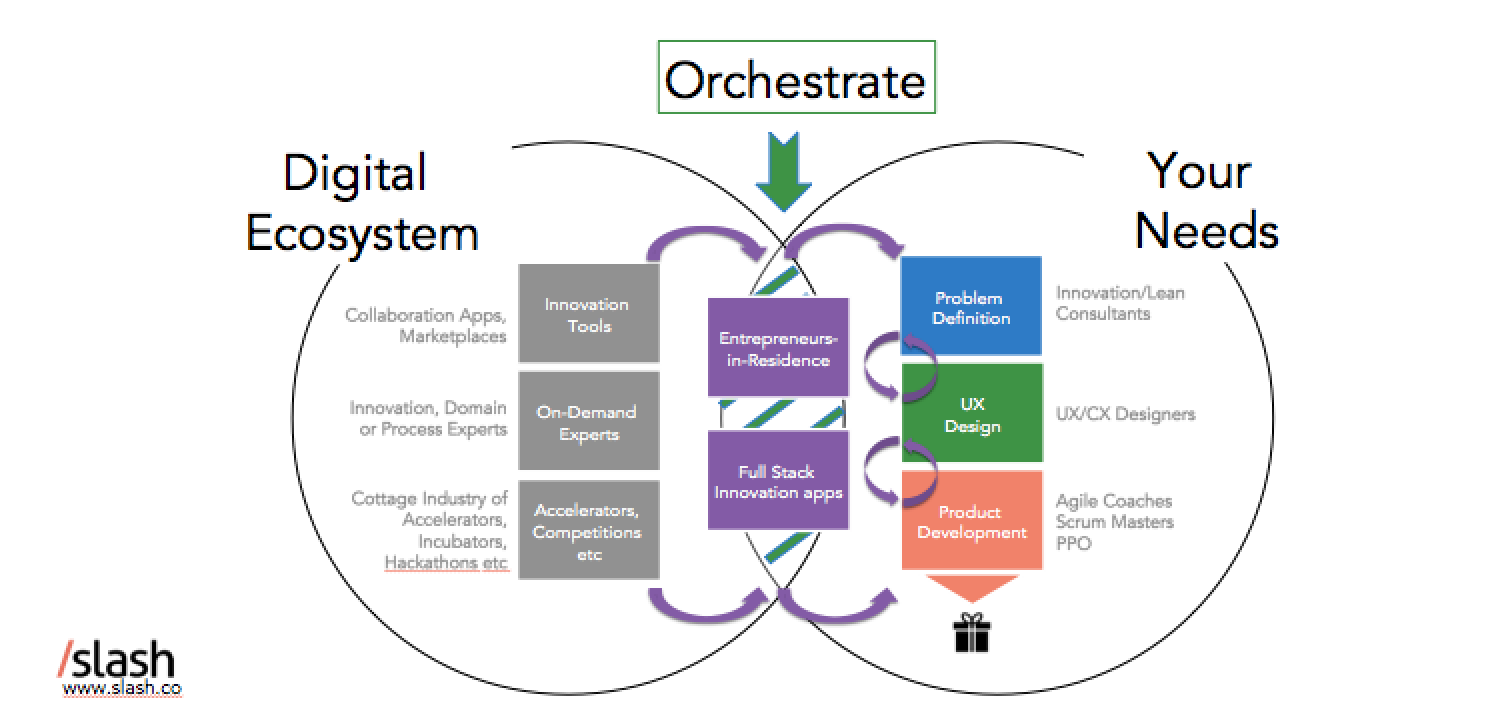 Orchestrate

Digital Ecosystem

Your Needs

Collaboration Apps, Marketplaces

Innovation Tools

Innovation, Domain or Process Experts

On-Demand Experts

Cottage Industry of Accelerators, Incubators, Hackathons etc

Accelerators, Competitions etc

Entrepreneurs-in-Residence

Full Stack Innovation apps

Problem Definition

Innovation/Lean Consultants

UX Design

UX/CX Designers

Product Development

Agile Coaches
Scrum Masters
PPO

/slash
www.slash.co